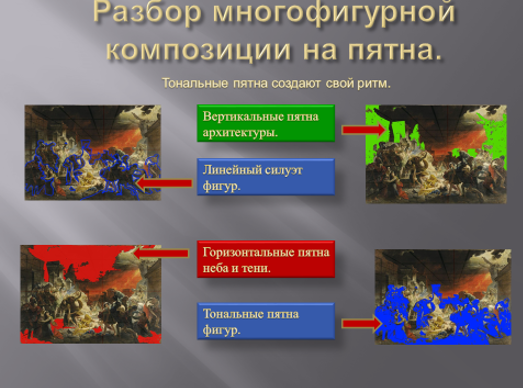 Разбор многофигурной композиции на пятна.

Тональные пятна создают свой ритм.

Вертикальные пятна архитектуры.

Линейный силуэт фигур.

Горизонтальные пятна неба и тени.

Тональные пятна фигур.